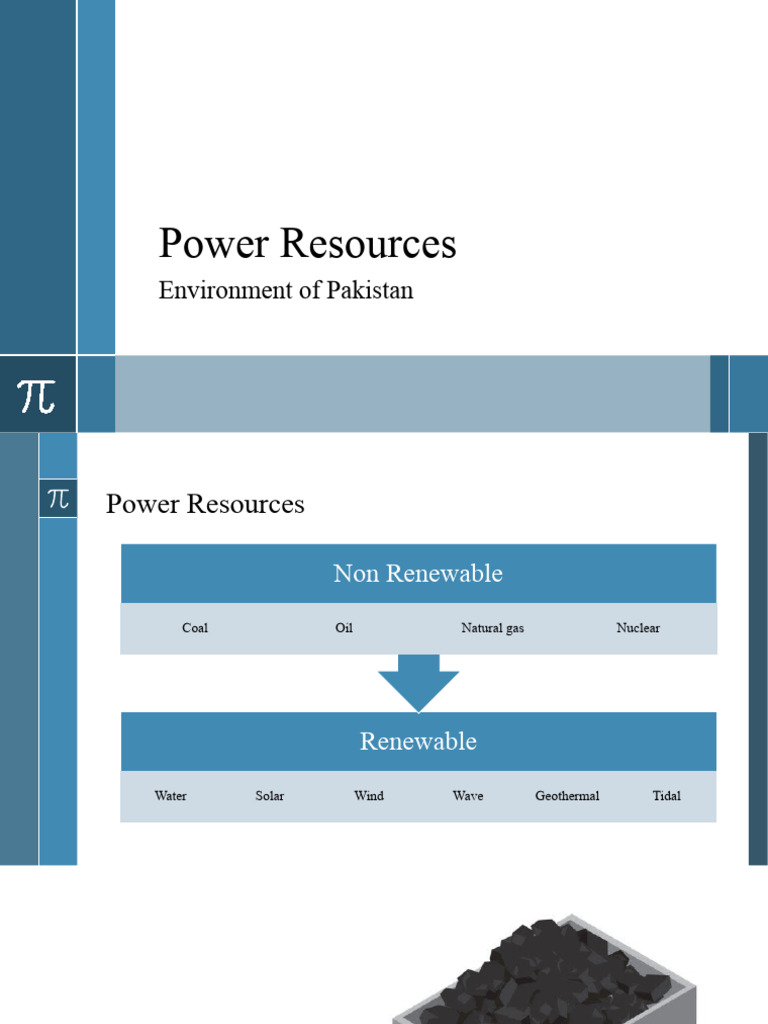 Power Resources

Environment of Pakistan

$\pi$

$\pi$

Power Resources

Non Renewable

Coal Oil Natural gas Nuclear

Renewable

Water Solar Wind Wave Geothermal Tidal